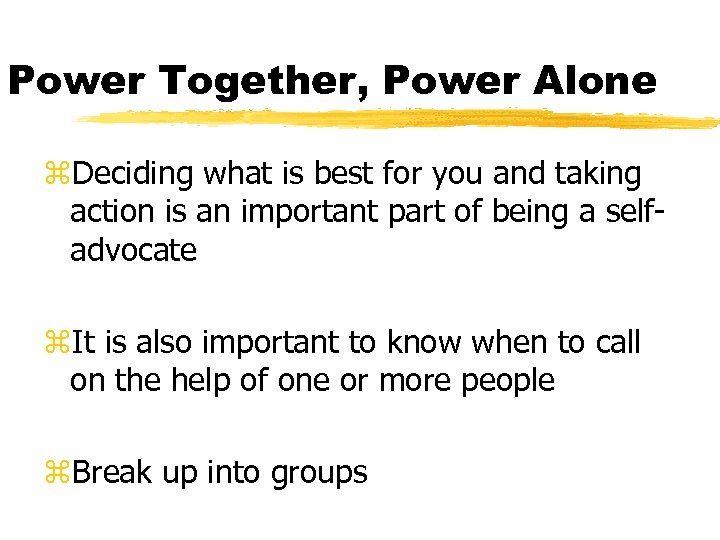 Power Together, Power Alone

⌘Deciding what is best for you and taking action is an important part of being a self-advocate

⌘It is also important to know when to call on the help of one or more people

⌘Break up into groups